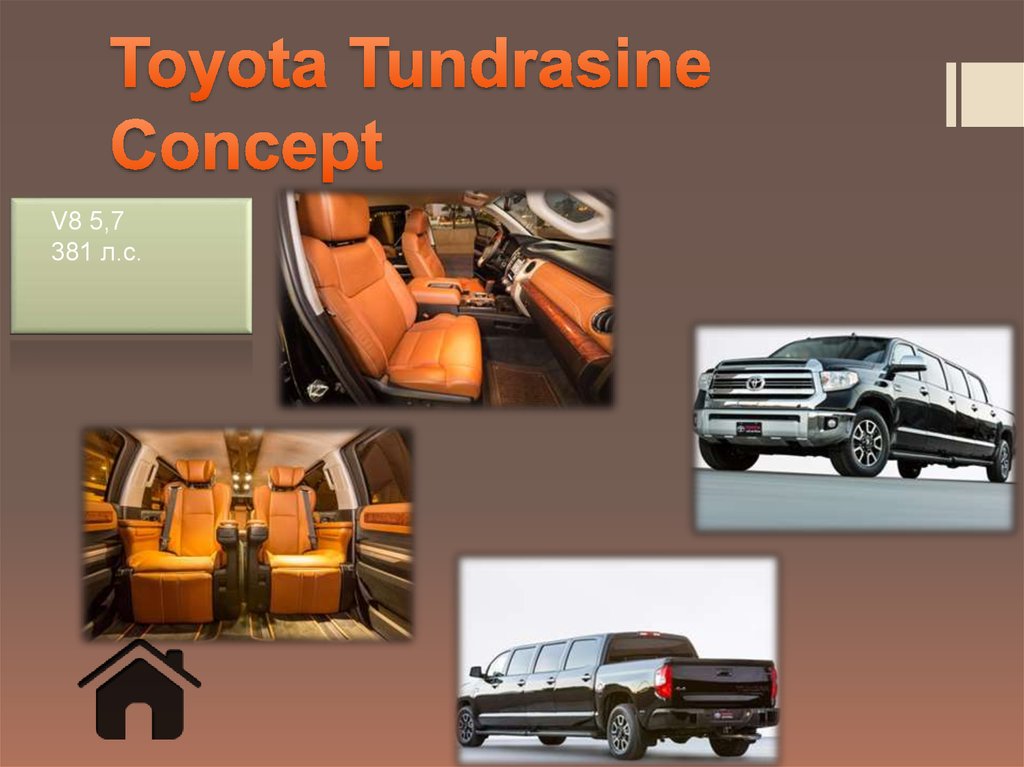 Toyota Tundrasine Concept

V8 5,7
381 л.с.